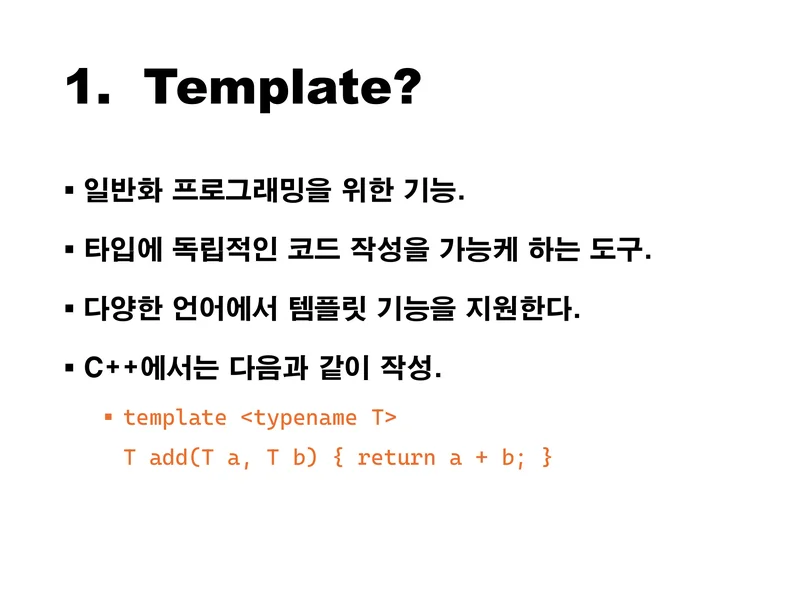 1. Template?

▪ 일반화 프로그래밍을 위한 기능.

▪ 타입에 독립적인 코드 작성을 가능케 하는 도구.

▪ 다양한 언어에서 템플릿 기능을 지원한다.

▪ C++에서는 다음과 같이 작성.

▪ template <typename T>
T add(T a, T b) { return a + b; }